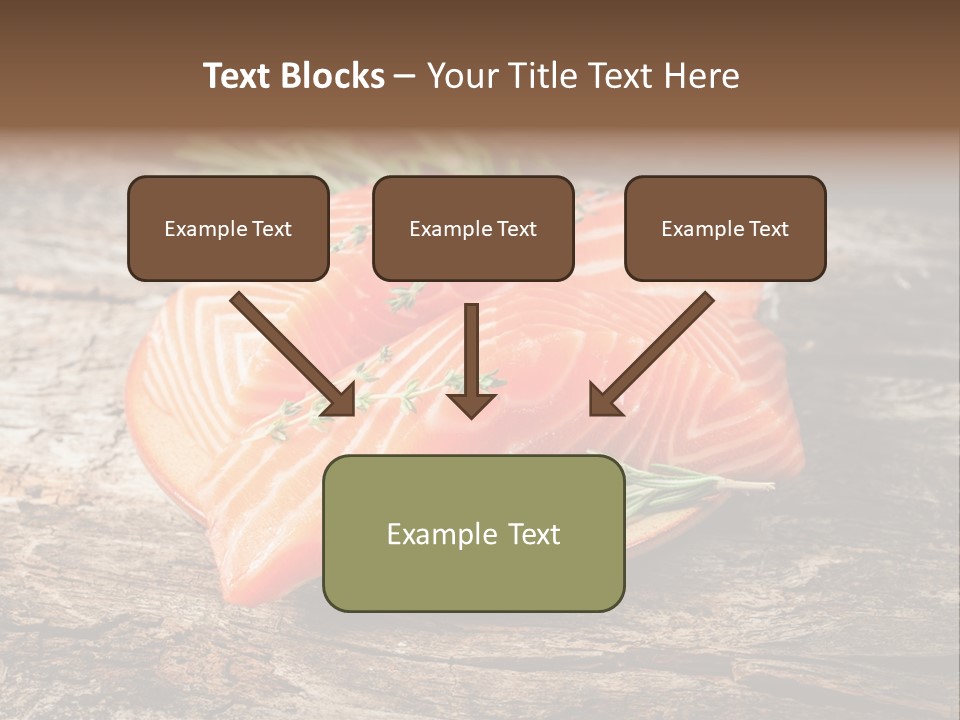 Text Blocks – Your Title Text Here

Example Text

Example Text

Example Text

Example Text